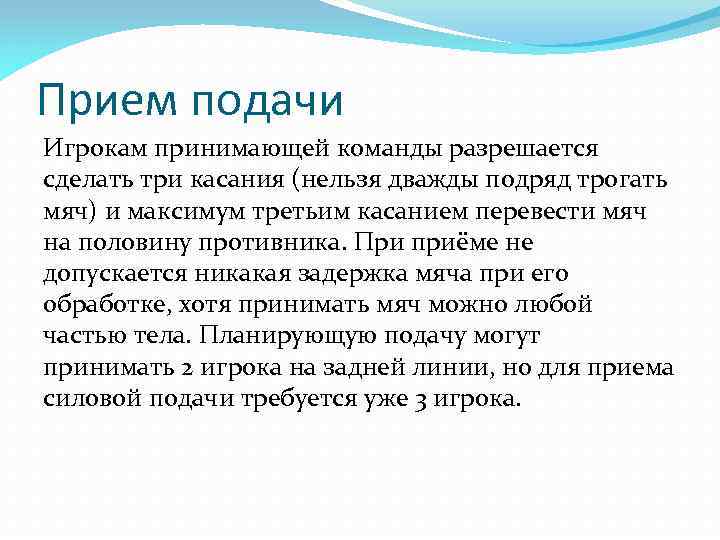 Прием подачи

Игрокам принимающей команды разрешается сделать три касания (нельзя дважды подряд трогать мяч) и максимум третьим касанием перевести мяч на половину противника. При приёме не допускается никакая задержка мяча при его обработке, хотя принимать мяч можно любой частью тела. Планирующую подачу могут принимать 2 игрока на задней линии, но для приема силовой подачи требуется уже 3 игрока.